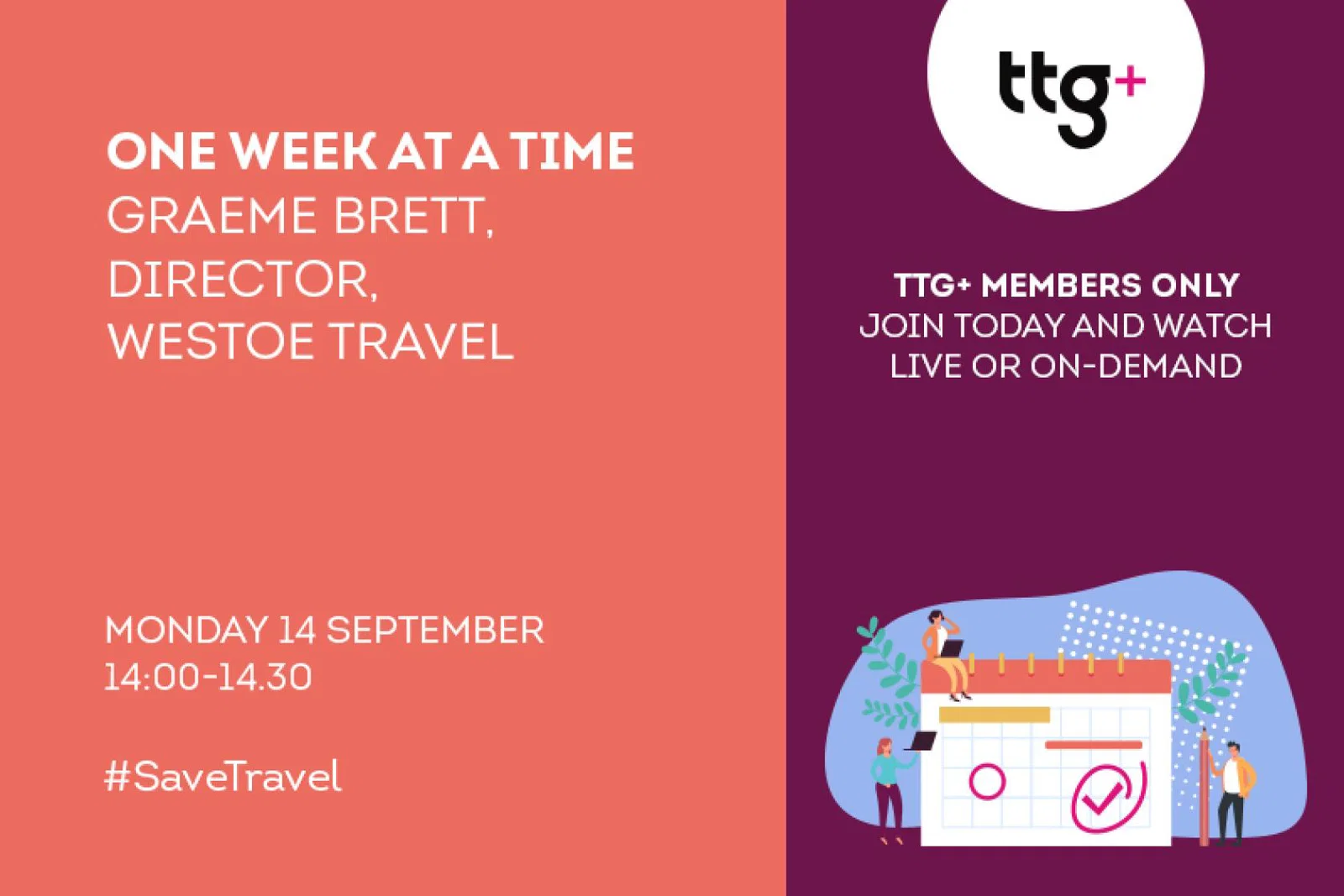 ONE WEEK AT A TIME
GRAEME BRETT,
DIRECTOR,
WESTOE TRAVEL

MONDAY 14 SEPTEMBER
14:00-14.30

#SaveTravel

ttg+

TTG+ MEMBERS ONLY
JOIN TODAY AND WATCH
LIVE OR ON-DEMAND